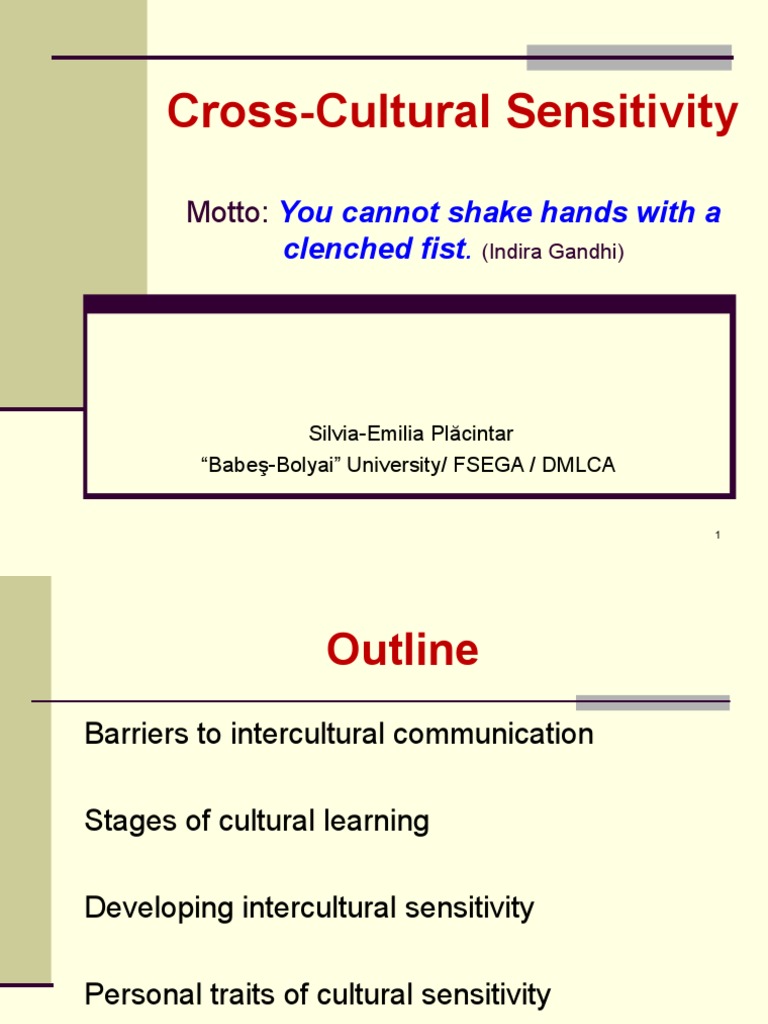 Cross-Cultural Sensitivity

Motto: You cannot shake hands with a clenched fist. (Indira Gandhi)

Silvia-Emilia Plăcintar
“Babeş-Bolyai” University/ FSEGA / DMLCA

1

Outline

Barriers to intercultural communication

Stages of cultural learning

Developing intercultural sensitivity

Personal traits of cultural sensitivity